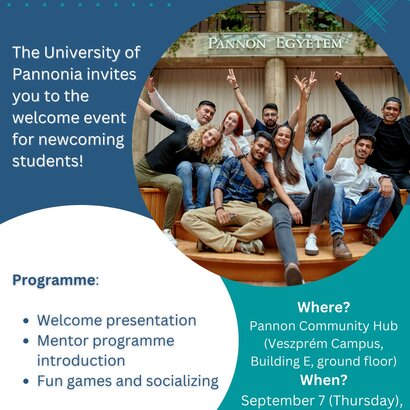 The University of Pannonia invites you to the welcome event for newcoming students!

PANNON EGYETEM

Programme:

- Welcome presentation
- Mentor programme introduction
- Fun games and socializing

Where?
Pannon Community Hub (Veszprém Campus, Building E, ground floor)
When?
September 7 (Thursday),